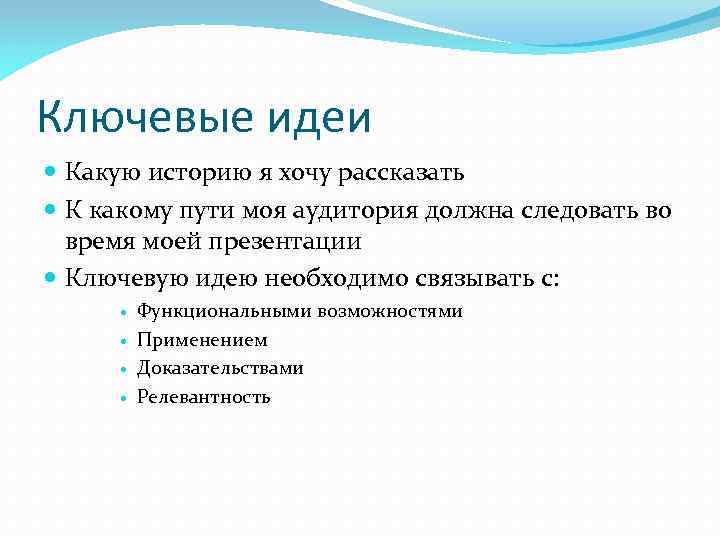 Ключевые идеи

Какую историю я хочу рассказать

К какому пути моя аудитория должна следовать во время моей презентации

Ключевую идею необходимо связывать с:

Функциональными возможностями

Применением

Доказательствами

Релевантность